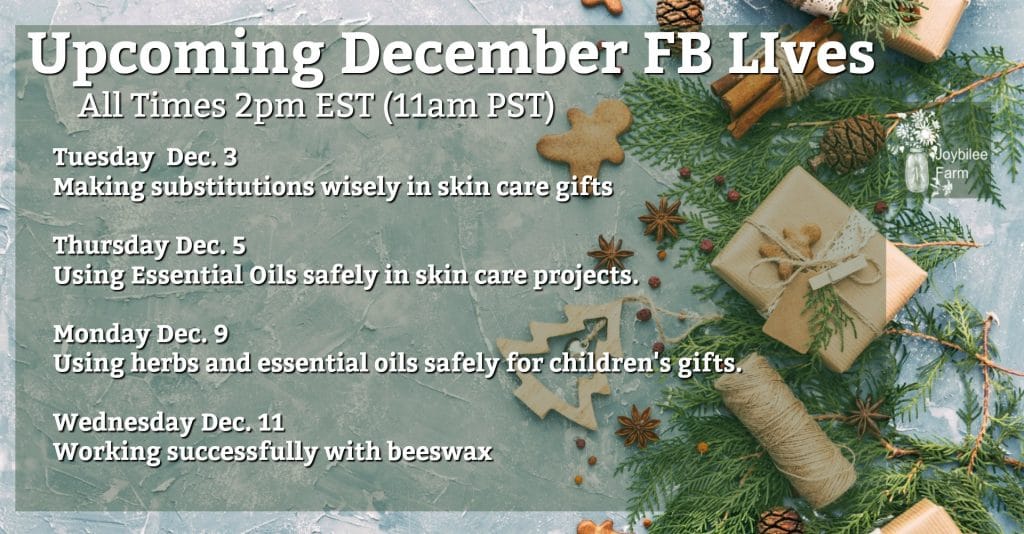 Upcoming December FB LIves
All Times 2pm EST (11am PST)

Tuesday Dec. 3
Making substitutions wisely in skin care gifts

Thursday Dec. 5
Using Essential Oils safely in skin care projects.

Monday Dec. 9
Using herbs and essential oils safely for children's gifts.

Wednesday Dec. 11
Working successfully with beeswax

Joybilee Farm